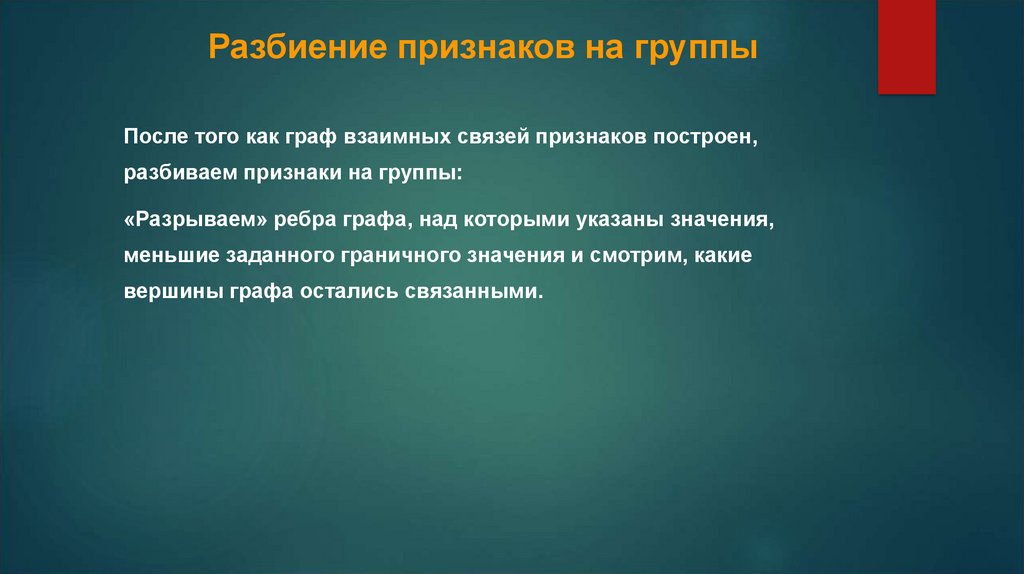 Разбиение признаков на группы

После того как граф взаимных связей признаков построен, разбиваем признаки на группы:

«Разрываем» ребра графа, над которыми указаны значения, меньшие заданного граничного значения и смотрим, какие вершины графа остались связанными.